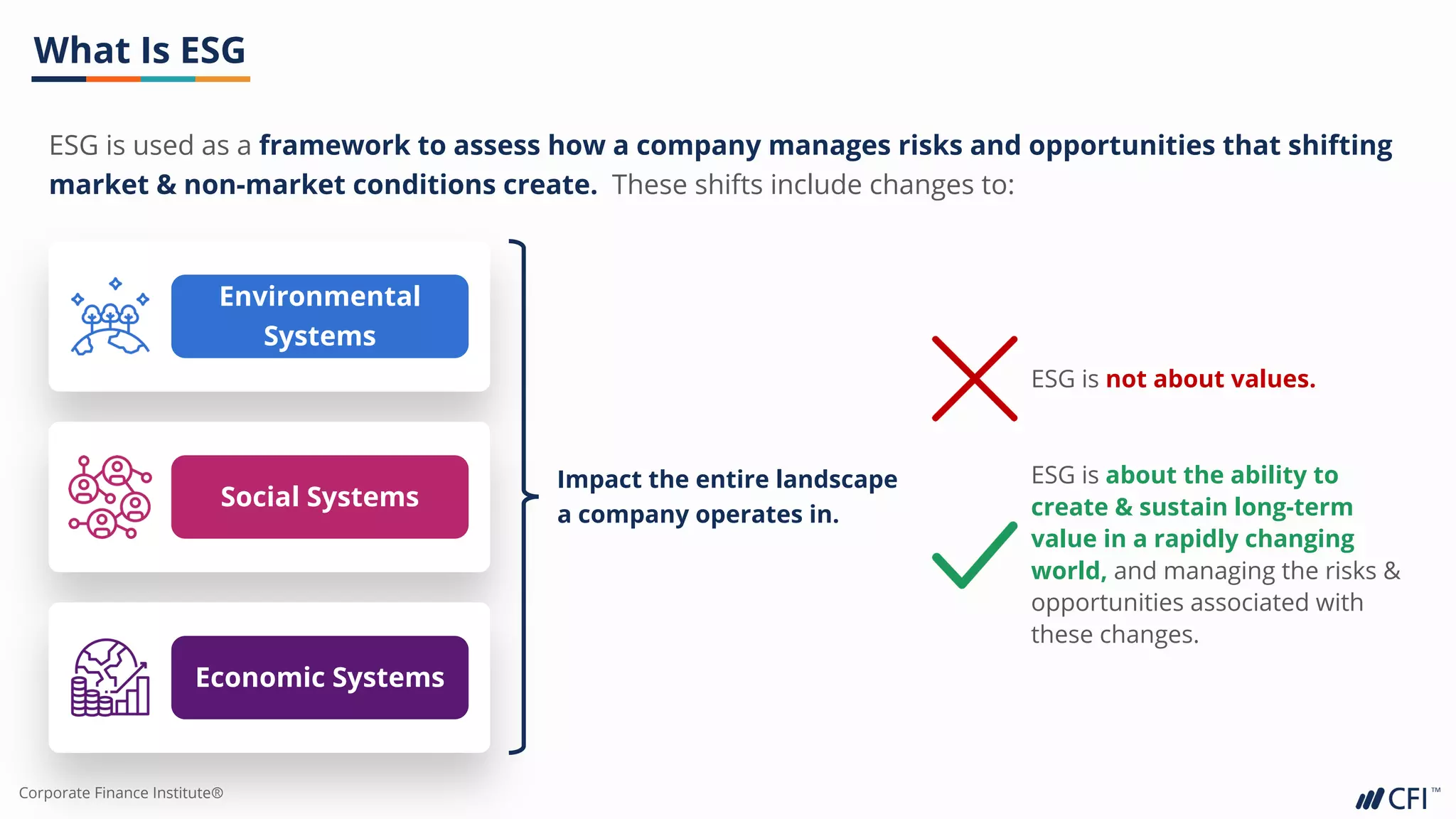 What Is ESG

ESG is used as a framework to assess how a company manages risks and opportunities that shifting market & non-market conditions create. These shifts include changes to:

Environmental Systems

Social Systems

Economic Systems

Impact the entire landscape a company operates in.

ESG is not about values.

ESG is about the ability to create & sustain long-term value in a rapidly changing world, and managing the risks & opportunities associated with these changes.

Corporate Finance Institute®

CFI™